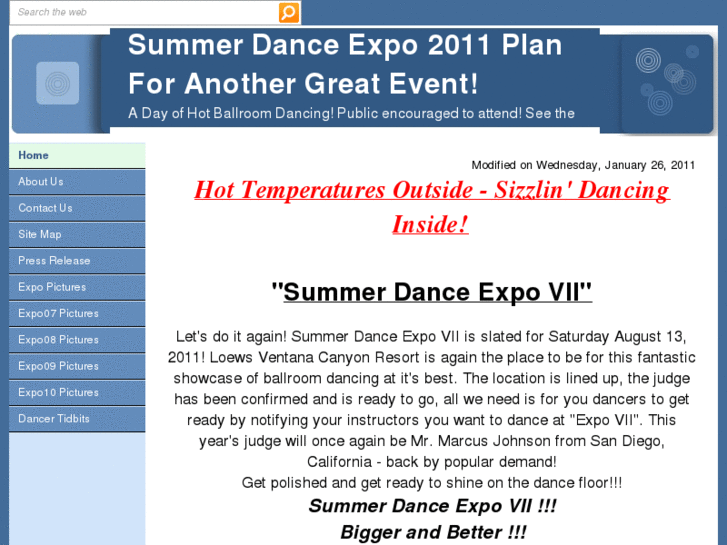 Search the web

Summer Dance Expo 2011 Plan For Another Great Event!

A Day of Hot Ballroom Dancing! Public encouraged to attend! See the

Home
About Us
Contact Us
Site Map
Press Release
Expo Pictures
Expo07 Pictures
Expo08 Pictures
Expo09 Pictures
Expo10 Pictures
Dancer Tidbits

Modified on Wednesday, January 26, 2011

Hot Temperatures Outside - Sizzlin' Dancing Inside!

"Summer Dance Expo VII"

Let's do it again! Summer Dance Expo VII is slated for Saturday August 13, 2011! Loews Ventana Canyon Resort is again the place to be for this fantastic showcase of ballroom dancing at it's best. The location is lined up, the judge has been confirmed and is ready to go, all we need is for you dancers to get ready by notifying your instructors you want to dance at "Expo VII". This year's judge will once again be Mr. Marcus Johnson from San Diego, California - back by popular demand!
Get polished and get ready to shine on the dance floor!!!

Summer Dance Expo VII !!!
Bigger and Better !!!